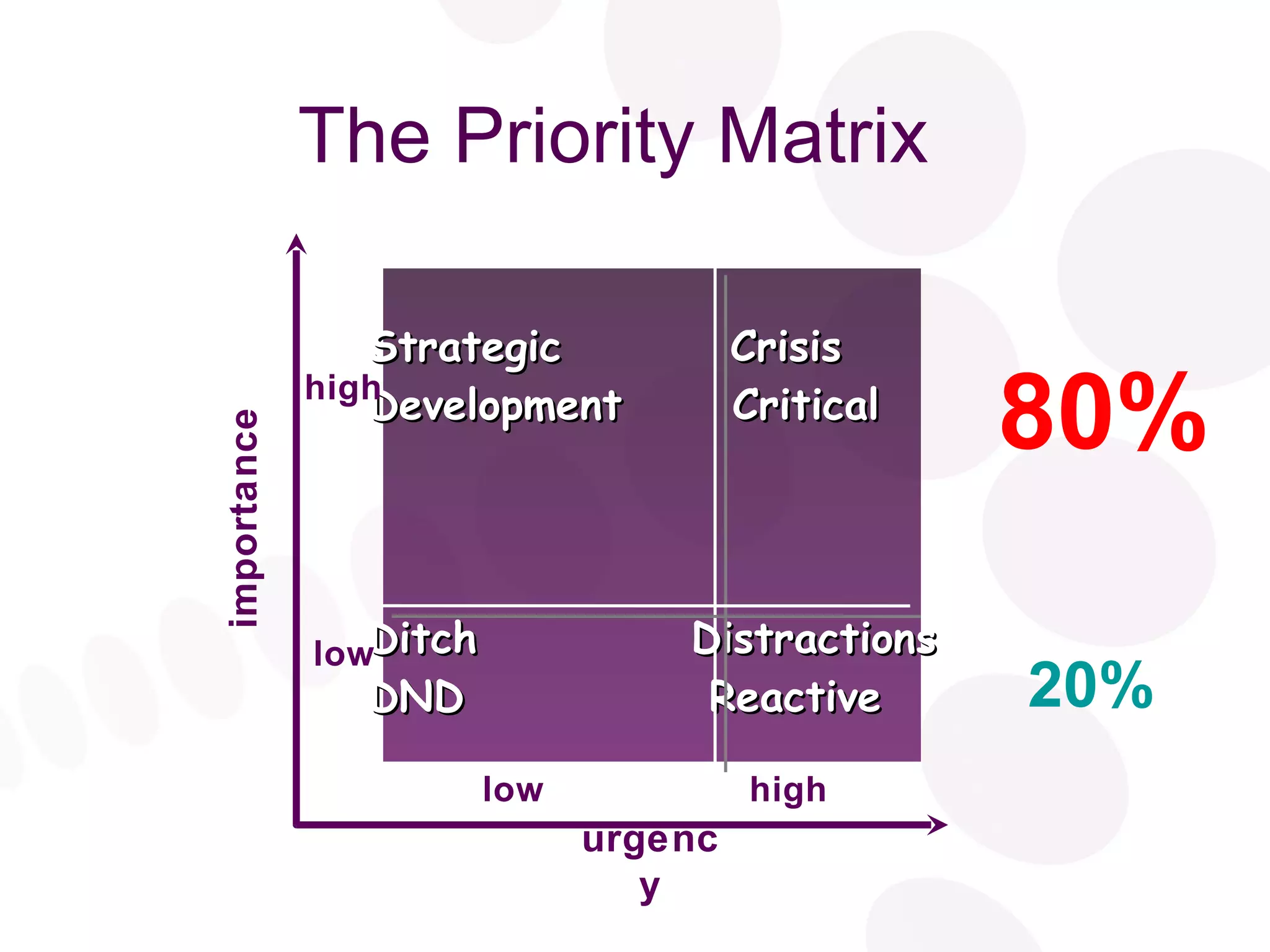 The Priority Matrix

importance

high

low

Strategic Development

Crisis Critical

Ditch DND

Distractions Reactive

80%

20%

low

high

urgenc y